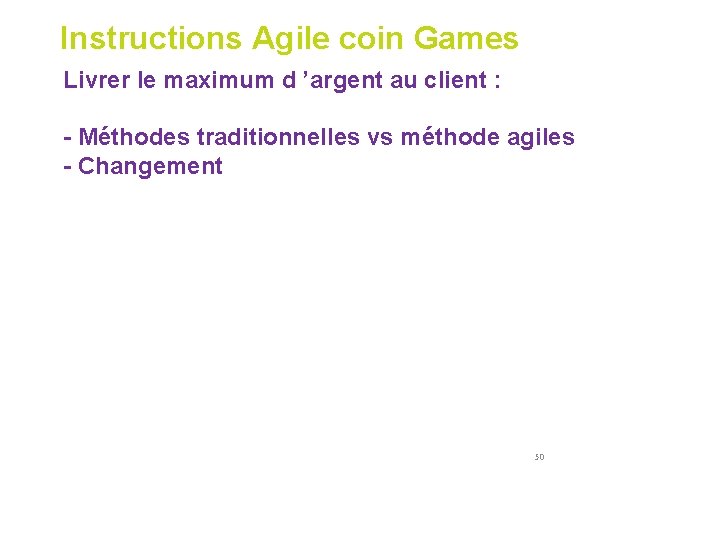 Instructions Agile coin Games

Livrer le maximum d ’argent au client :

- Méthodes traditionnelles vs méthode agiles
- Changement

50